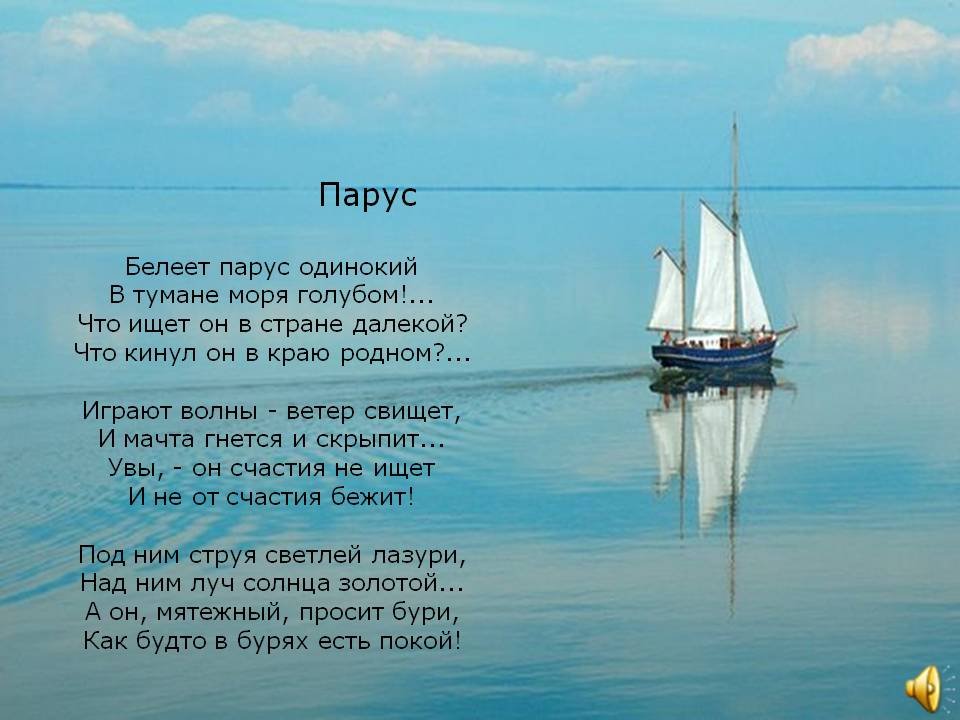 Парус

Белеет парус одинокий
В тумане моря голубом!...
Что ищет он в стране далекой?
Что кинул он в краю родном?...

Играют волны - ветер свищет,
И мачта гнется и скрыпит...
Увы, - он счастия не ищет
И не от счастия бежит!

Под ним струя светлей лазури,
Над ним луч солнца золотой...
А он, мятежный, просит бури,
Как будто в бурях есть покой!